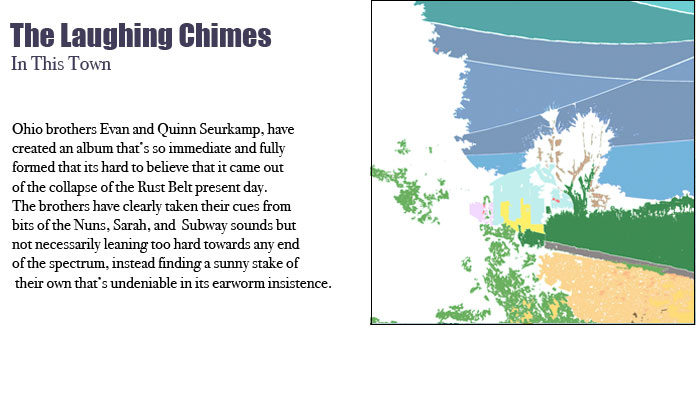 The Laughing Chimes
In This Town

Ohio brothers Evan and Quinn Seurkamp, have created an album that's so immediate and fully formed that its hard to believe that it came out of the collapse of the Rust Belt present day. The brothers have clearly taken their cues from bits of the Nuns, Sarah, and Subway sounds but not necessarily leaning too hard towards any end of the spectrum, instead finding a sunny stake of their own that's undeniable in its earworm insistence.